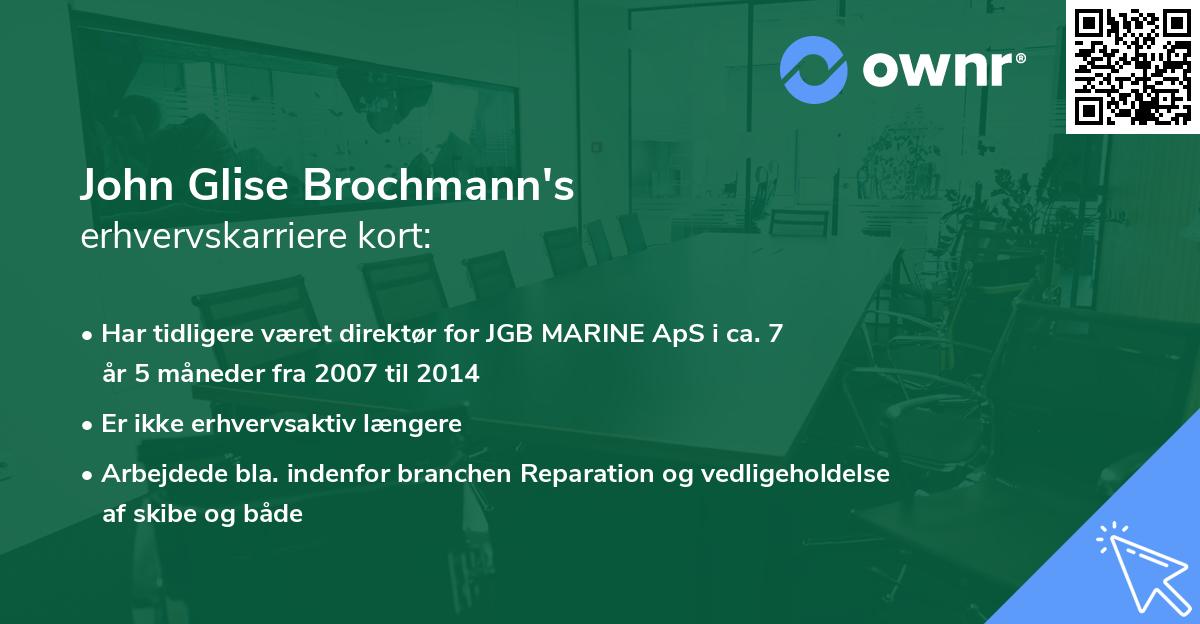 ownr®

John Glise Brochmann's
erhvervskarriere kort:

• Har tidligere været direktør for JGB MARINE ApS i ca. 7 år 5 måneder fra 2007 til 2014
• Er ikke erhvervsaktiv længere
• Arbejdede bla. indenfor branchen Reparation og vedligeholdelse af skibe og både